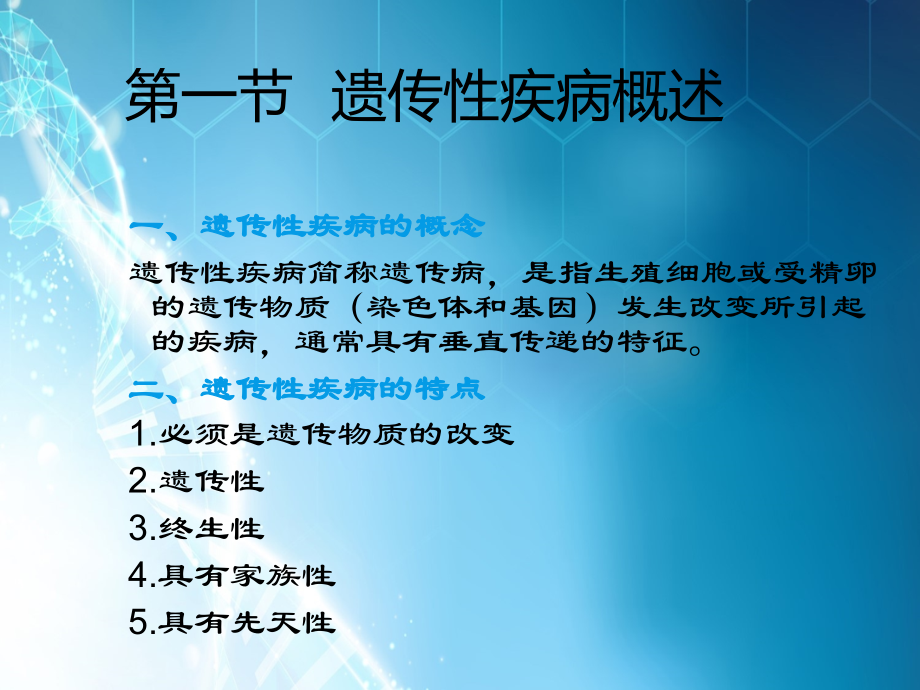 第一节 遗传性疾病概述

一、遗传性疾病的概念

遗传性疾病简称遗传病，是指生殖细胞或受精卵的遗传物质（染色体和基因）发生改变所引起的疾病，通常具有垂直传递的特征。

二、遗传性疾病的特点

1.必须是遗传物质的改变

2.遗传性

3.终生性

4.具有家族性

5.具有先天性